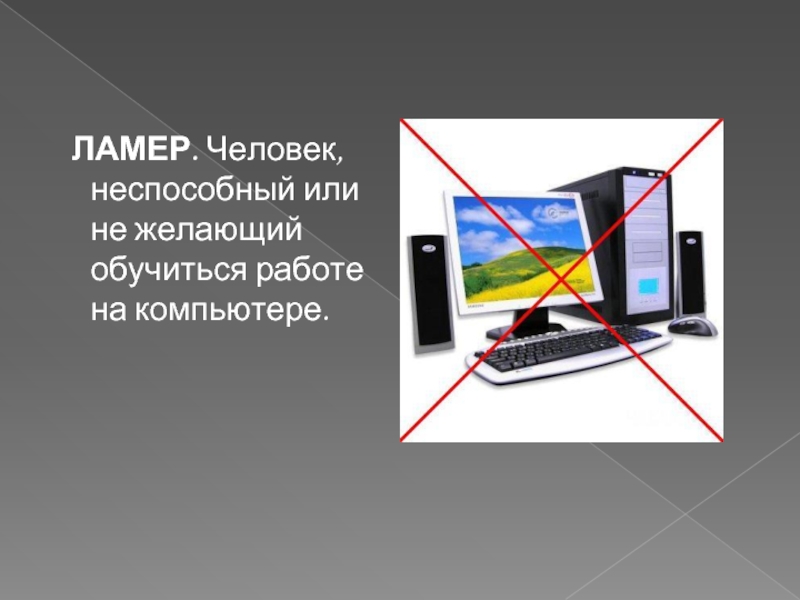 ЛАМЕР. Человек, неспособный или не желающий обучиться работе на компьютере.